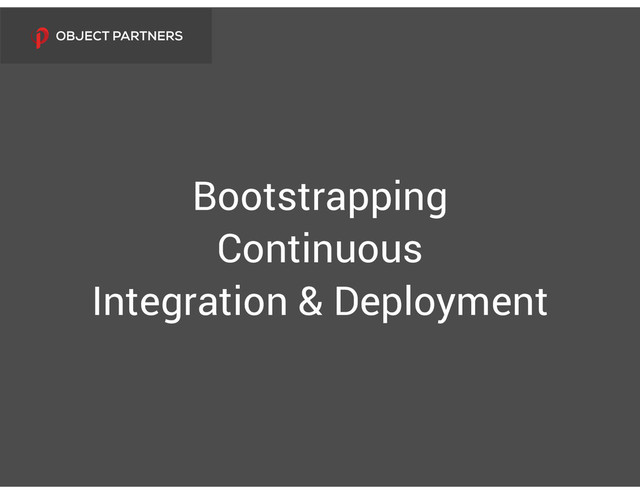 OBJECT PARTNERS

Bootstrapping
Continuous
Integration & Deployment